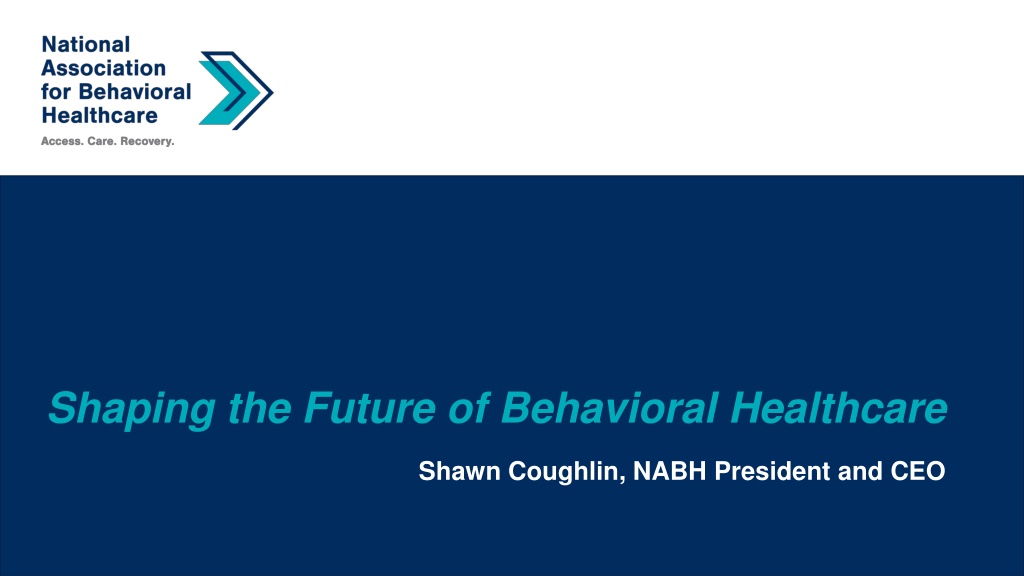 National Association for Behavioral Healthcare

Access. Care. Recovery.

Shaping the Future of Behavioral Healthcare

Shawn Coughlin, NABH President and CEO